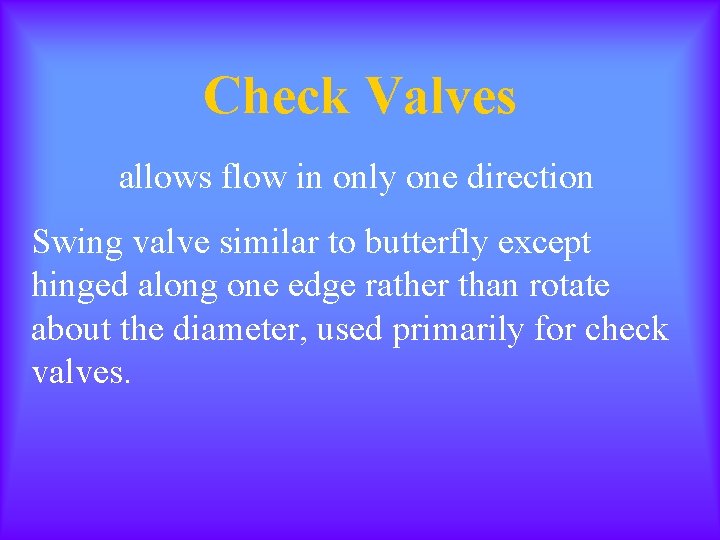 Check Valves

allows flow in only one direction

Swing valve similar to butterfly except hinged along one edge rather than rotate about the diameter, used primarily for check valves.